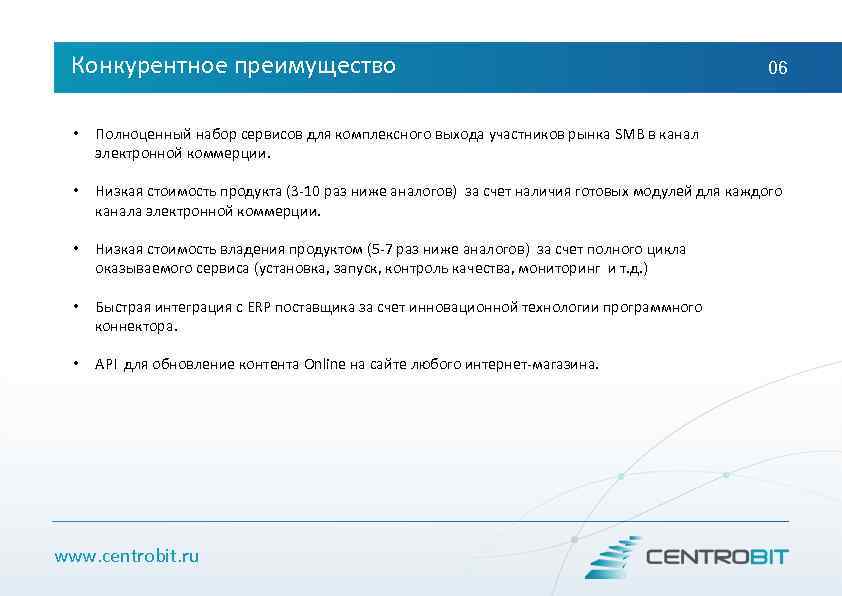 Конкурентное преимущество

06

• Полноценный набор сервисов для комплексного выхода участников рынка SMB в канал электронной коммерции.

• Низкая стоимость продукта (3-10 раз ниже аналогов) за счет наличия готовых модулей для каждого канала электронной коммерции.

• Низкая стоимость владения продуктом (5-7 раз ниже аналогов) за счет полного цикла оказываемого сервиса (установка, запуск, контроль качества, мониторинг и т.д.)

• Быстрая интеграция с ERP поставщика за счет инновационной технологии программного коннектора.

• API для обновление контента Online на сайте любого интернет-магазина.

www.centrobit.ru

CENTROBIT